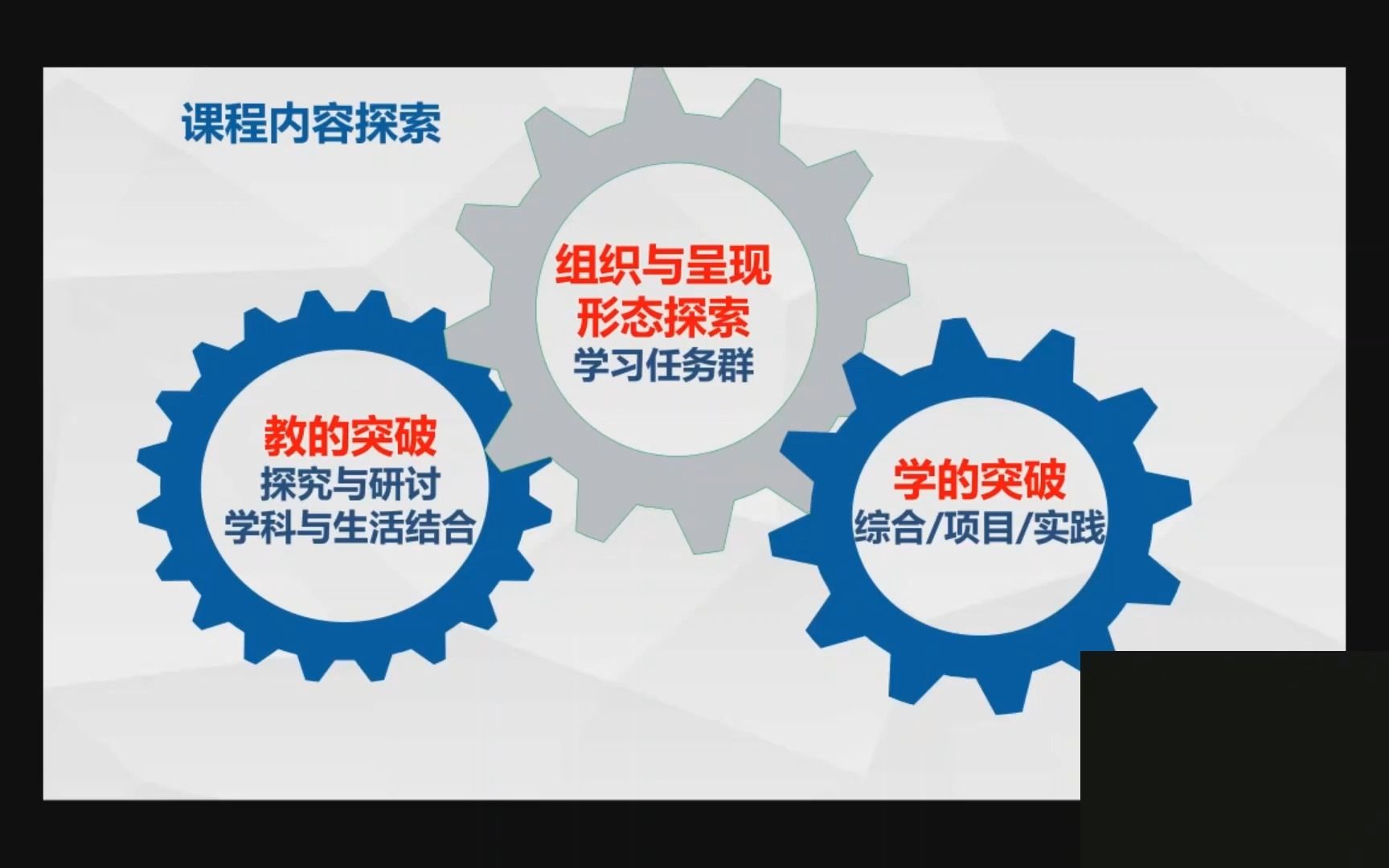 课程内容探索

组织与呈现
形态探索
学习任务群

教的突破
探究与研讨
学科与生活结合

学的突破
综合/项目/实践